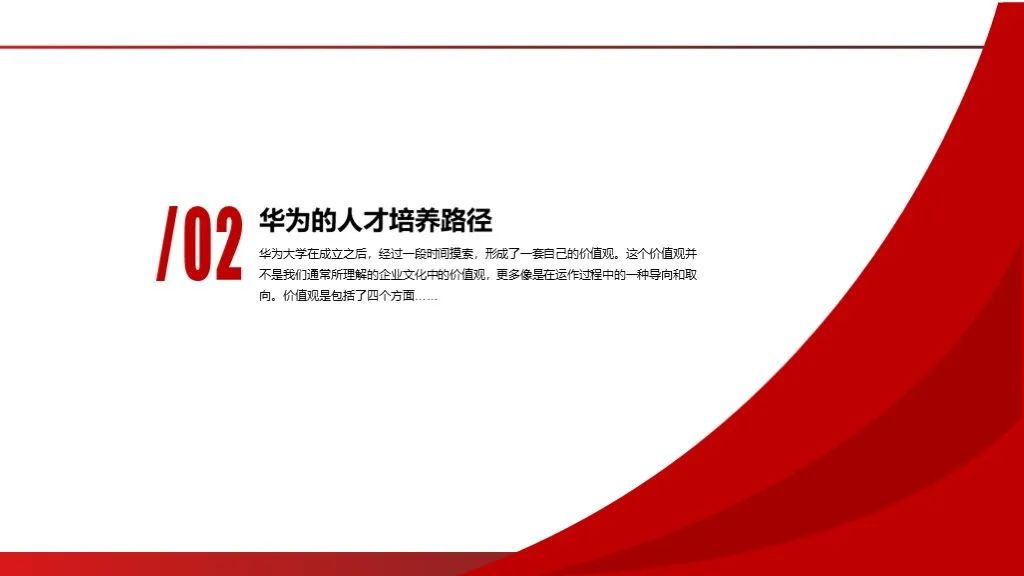 /02

华为的人才培养路径

华为大学在成立之后，经过一段时间摸索，形成了一套自己的价值观。这个价值观并不是我们通常所理解的企业文化中的价值观，更多像是在运作过程中的一种导向和取向。价值观是包括了四个方面……